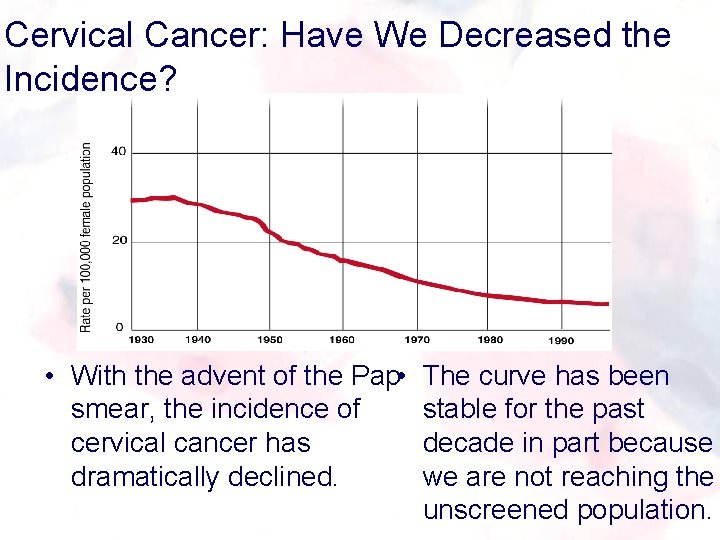 Cervical Cancer: Have We Decreased the Incidence?

Rate per 100,000 female population

40

20

0

1930 1940 1950 1960 1970 1980 1990

• With the advent of the Pap smear, the incidence of cervical cancer has dramatically declined.

• The curve has been stable for the past decade in part because we are not reaching the unscreened population.